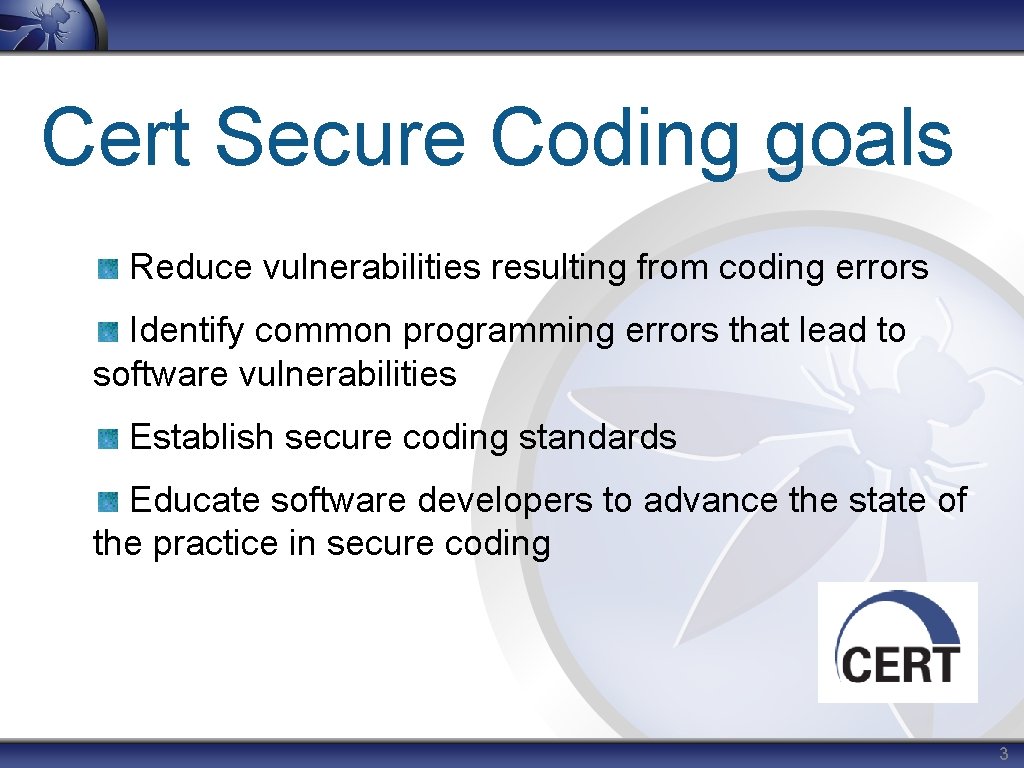 Cert Secure Coding goals

• Reduce vulnerabilities resulting from coding errors

• Identify common programming errors that lead to software vulnerabilities

• Establish secure coding standards

• Educate software developers to advance the state of the practice in secure coding

CERT

3